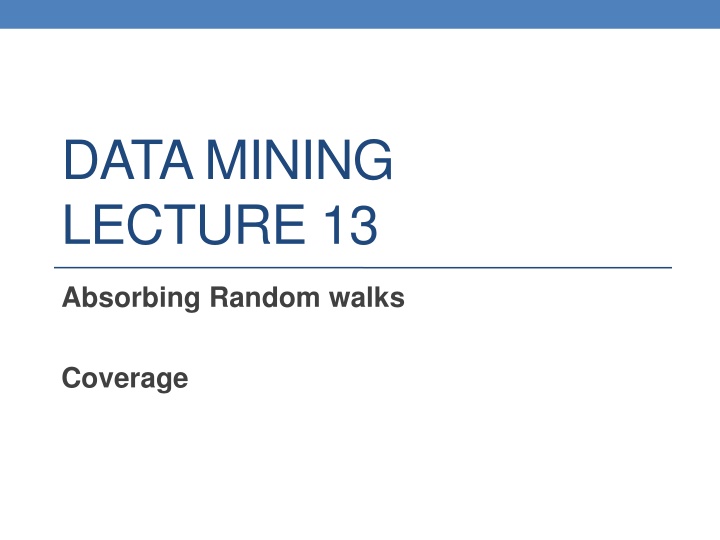 DATA MINING
LECTURE 13

Absorbing Random walks

Coverage